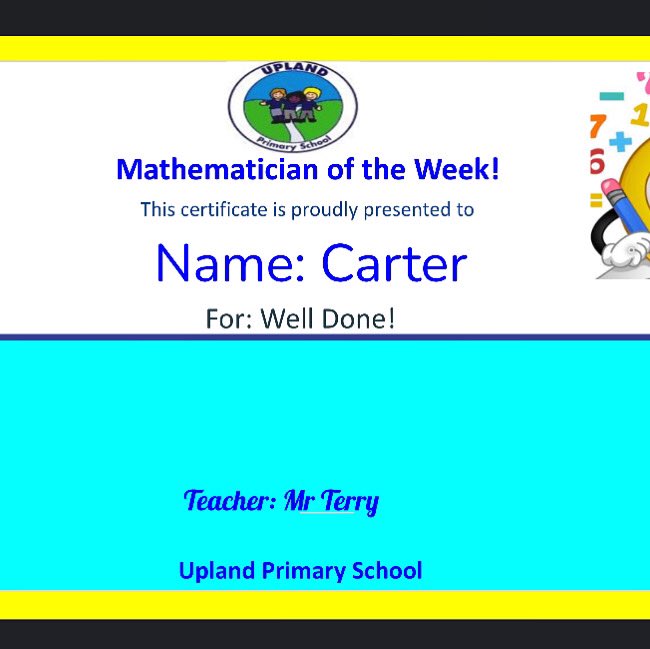 UPLAND
Primary School

Mathematician of the Week!

This certificate is proudly presented to

Name: Carter

For: Well Done!

Teacher: Mr Terry

Upland Primary School